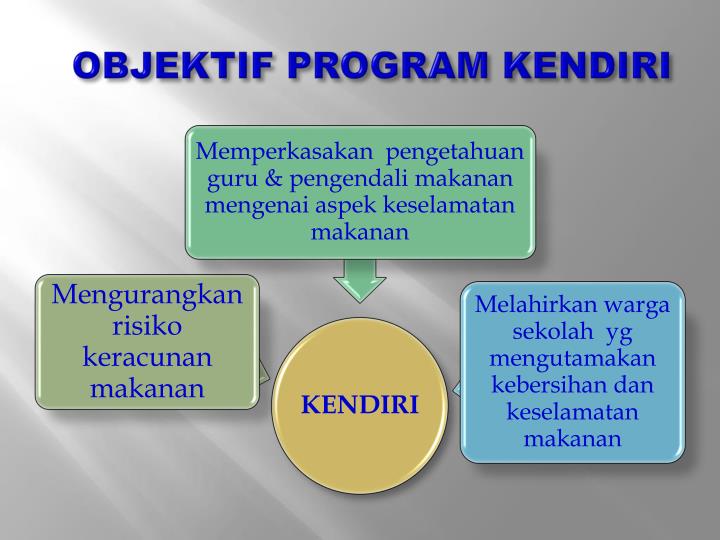 OBJEKTIF PROGRAM KENDIRI

Memperkasakan pengetahuan guru & pengendali makanan mengenai aspek keselamatan makanan

Mengurangkan risiko keracunan makanan

KENDIRI

Melahirkan warga sekolah yg mengutamakan kebersihan dan keselamatan makanan